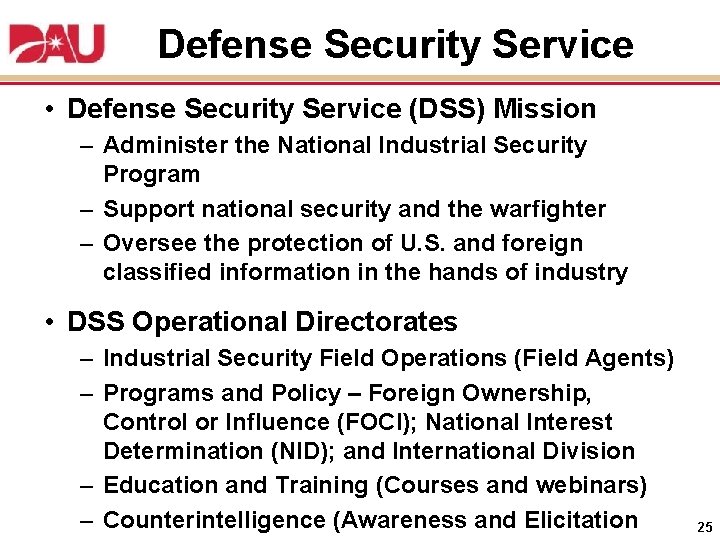 DAU

Defense Security Service

• Defense Security Service (DSS) Mission
– Administer the National Industrial Security Program
– Support national security and the warfighter
– Oversee the protection of U.S. and foreign classified information in the hands of industry

• DSS Operational Directorates
– Industrial Security Field Operations (Field Agents)
– Programs and Policy – Foreign Ownership, Control or Influence (FOCI); National Interest Determination (NID); and International Division
– Education and Training (Courses and webinars)
– Counterintelligence (Awareness and Elicitation

25